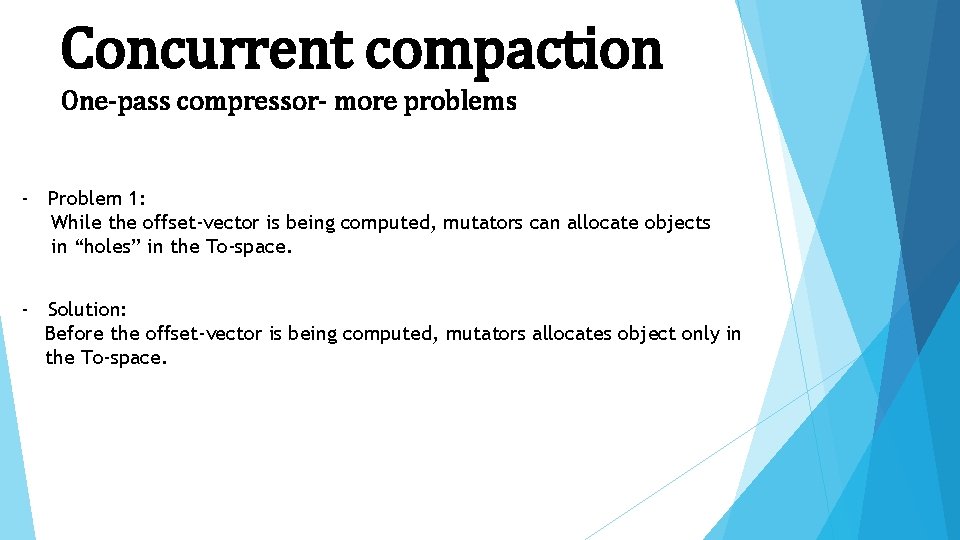 Concurrent compaction

One-pass compressor- more problems

- Problem 1:
While the offset-vector is being computed, mutators can allocate objects in “holes” in the To-space.

- Solution:
Before the offset-vector is being computed, mutators allocates object only in the To-space.